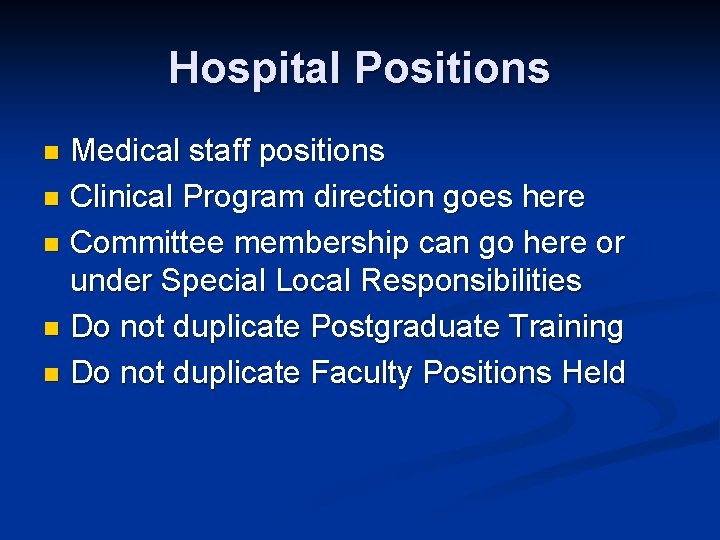 Hospital Positions

- Medical staff positions
- Clinical Program direction goes here
- Committee membership can go here or under Special Local Responsibilities
- Do not duplicate Postgraduate Training
- Do not duplicate Faculty Positions Held